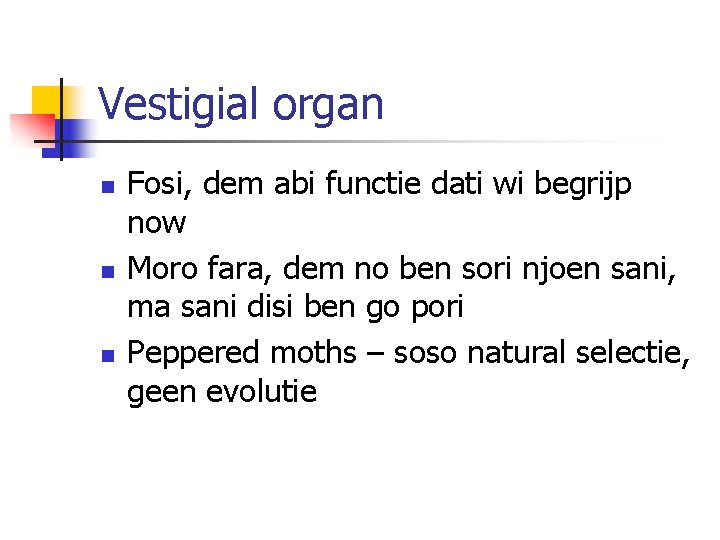 Vestigial organ

- Fosi, dem abi functie dati wi begrijp now
- Moro fara, dem no ben sori njoen sani, ma sani disi ben go pori
- Peppered moths – soso natural selectie, geen evolutie